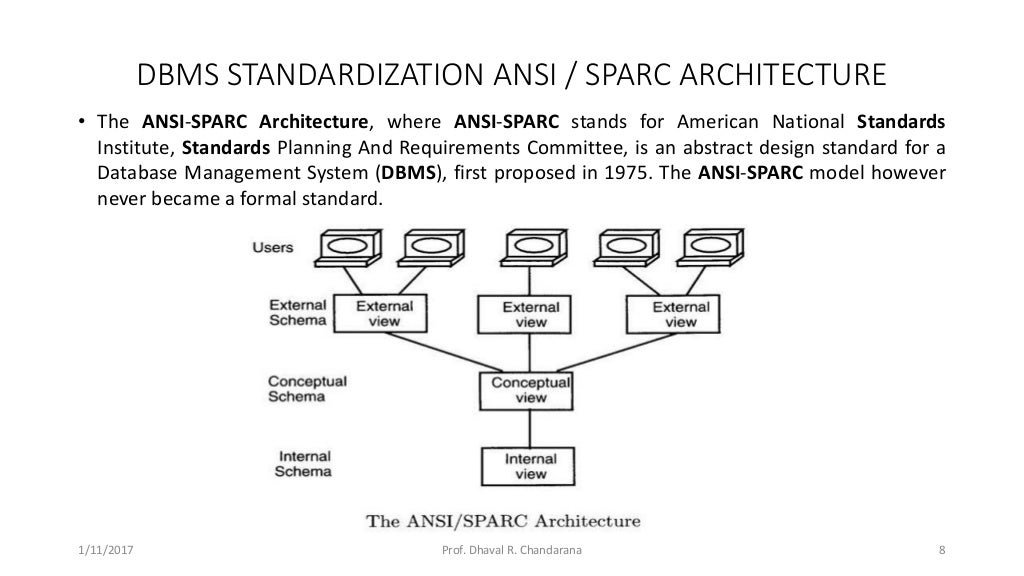 DBMS STANDARDIZATION ANSI / SPARC ARCHITECTURE

• The ANSI-SPARC Architecture, where ANSI-SPARC stands for American National Standards Institute, Standards Planning And Requirements Committee, is an abstract design standard for a Database Management System (DBMS), first proposed in 1975. The ANSI-SPARC model however never became a formal standard.

Users

External Schema

External view

External view

External view

Conceptual Schema

Conceptual view

Internal Schema

Internal view

The ANSI/SPARC Architecture

1/11/2017

Prof. Dhaval R. Chandarana

8